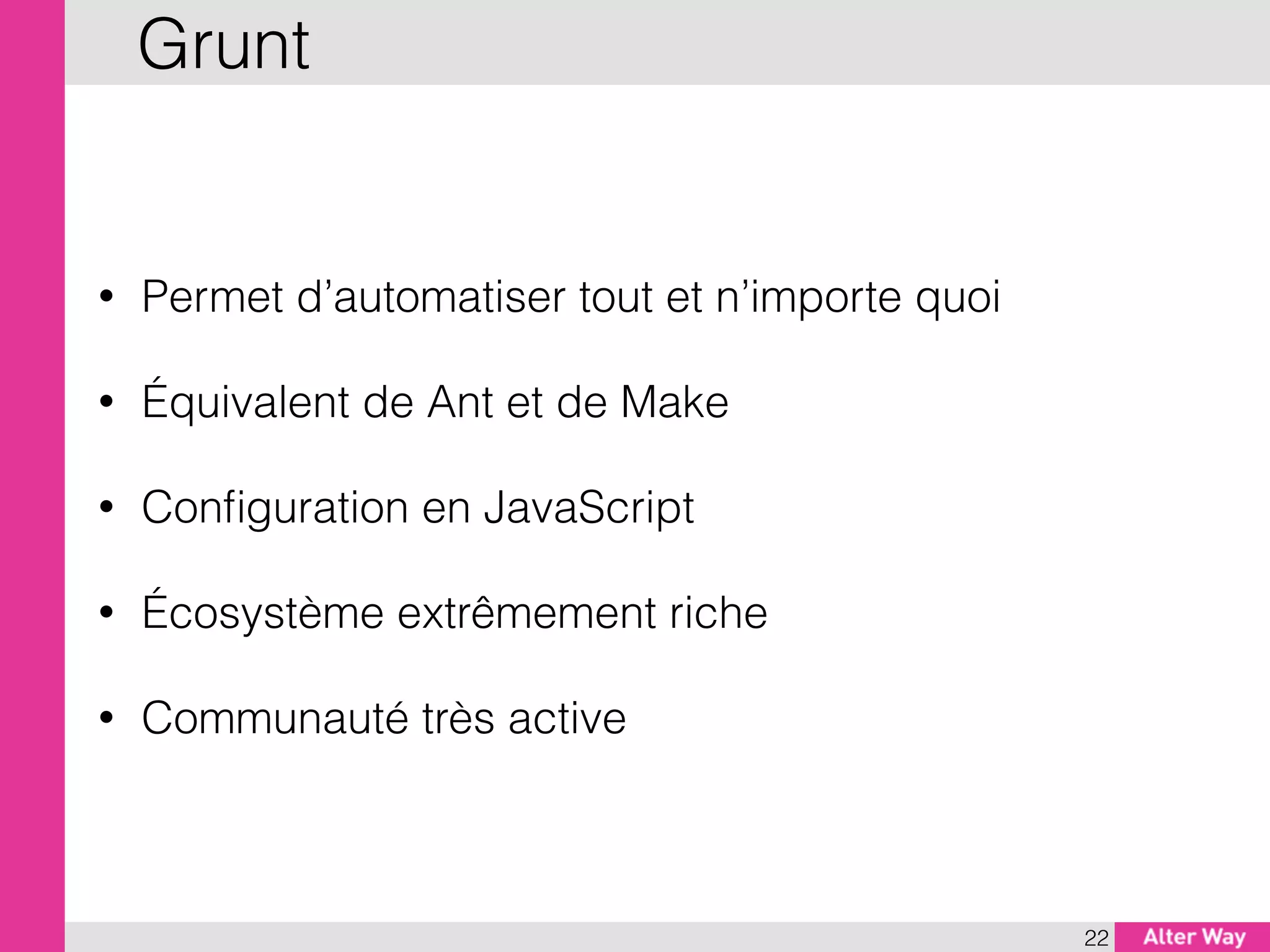 Grunt

• Permet d’automatiser tout et n’importe quoi

• Équivalent de Ant et de Make

• Configuration en JavaScript

• Écosystème extrêmement riche

• Communauté très active

22 Alter Way